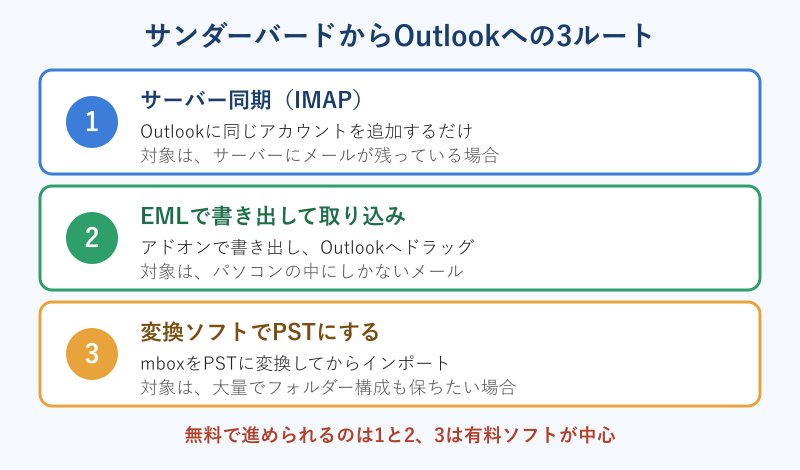 サンダーバードからOutlookへの3ルート

1

サーバー同期（IMAP）

Outlookに同じアカウントを追加するだけ

対象は、サーバーにメールが残っている場合

2

EMLで書き出して取り込み

アドオンで書き出し、Outlookへドラッグ

対象は、パソコンの中にしかないメール

3

変換ソフトでPSTにする

mboxをPSTに変換してからインポート

対象は、大量でフォルダー構成も保ちたい場合

無料で進められるのは1と2、3は有料ソフトが中心